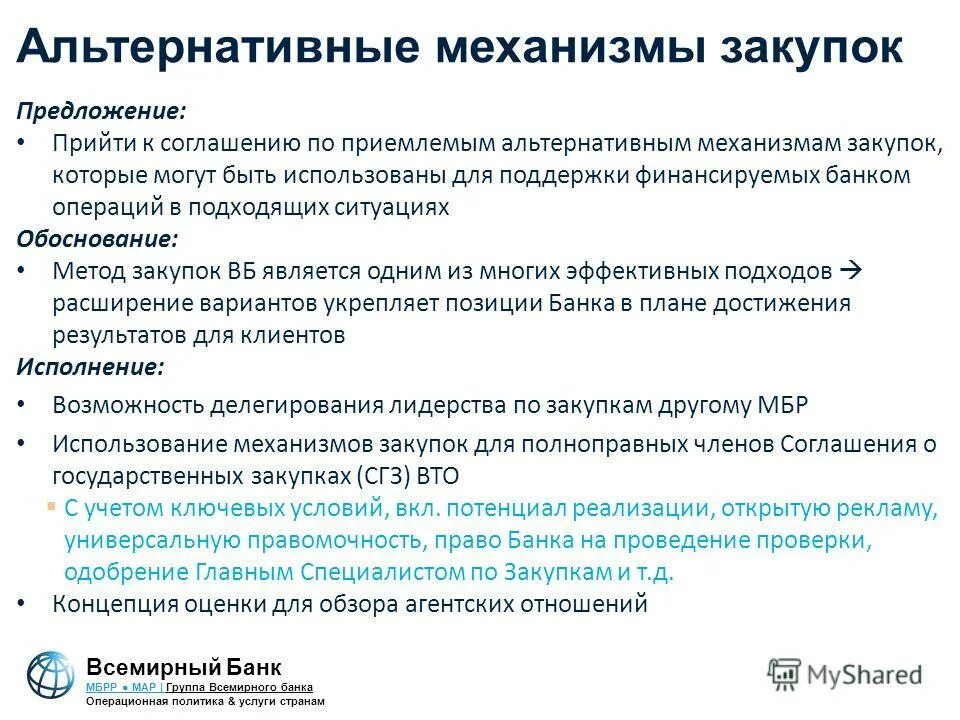 Альтернативные механизмы закупок

Предложение:

• Прийти к соглашению по приемлемым альтернативным механизмам закупок, которые могут быть использованы для поддержки финансируемых банком операций в подходящих ситуациях

Обоснование:

• Метод закупок ВБ является одним из многих эффективных подходов → расширение вариантов укрепляет позиции Банка в плане достижения результатов для клиентов

Исполнение:

• Возможность делегирования лидерства по закупкам другому МБР

• Использование механизмов закупок для полноправных членов Соглашения о государственных закупках (СГЗ) ВТО
  ▪ С учетом ключевых условий, вкл. потенциал реализации, открытую рекламу, универсальную правомочность, право Банка на проведение проверки, одобрение Главным Специалистом по Закупкам и т.д.

• Концепция оценки для обзора агентских отношений

Всемирный Банк
МБРР ● МАР | Группа Всемирного банка
Операционная политика & услуги странам

MyShared